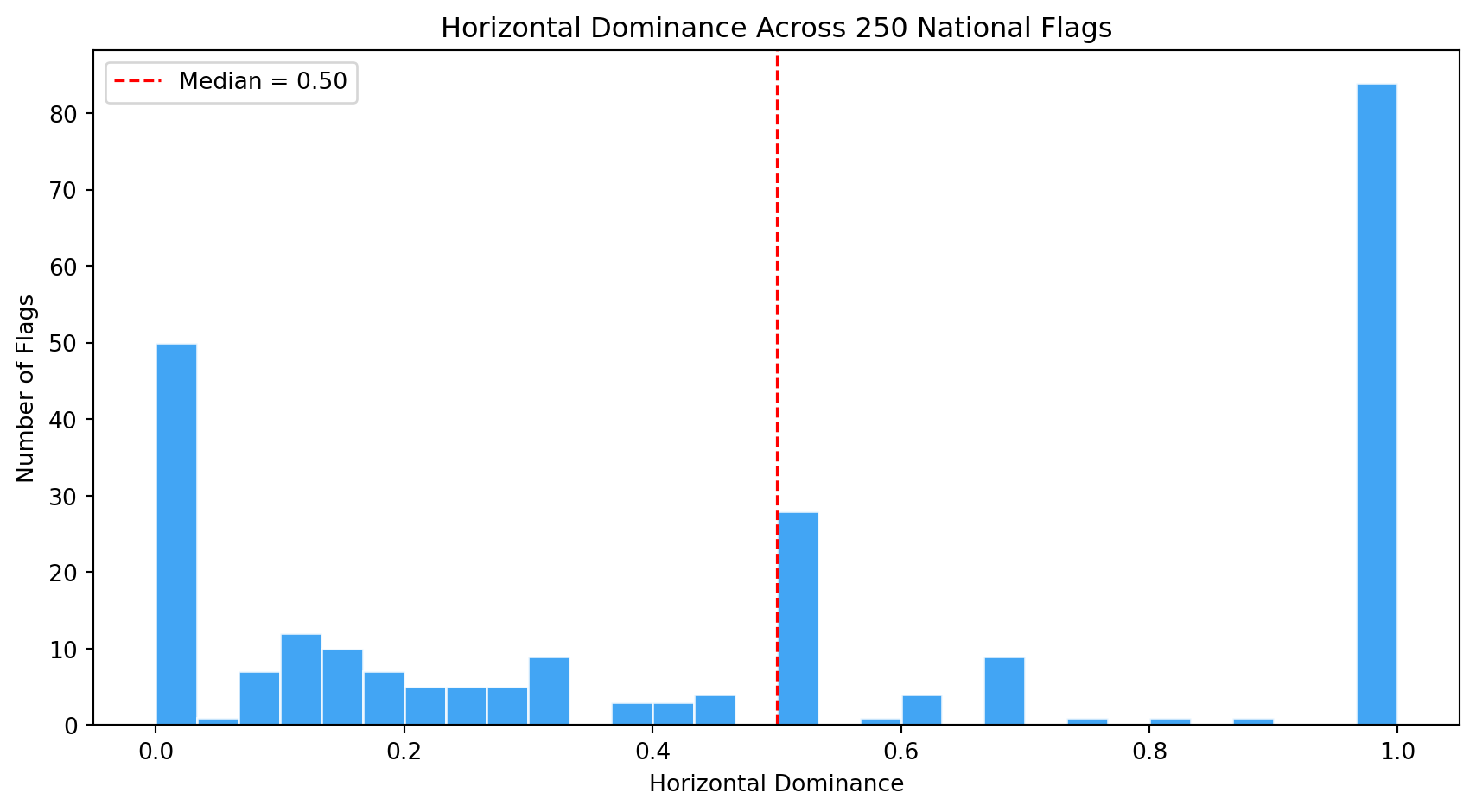 Horizontal Dominance Across 250 National Flags

Median = 0.50

Number of Flags

80
70
60
50
40
30
20
10
0

0.0
0.2
0.4
0.6
0.8
1.0

Horizontal Dominance